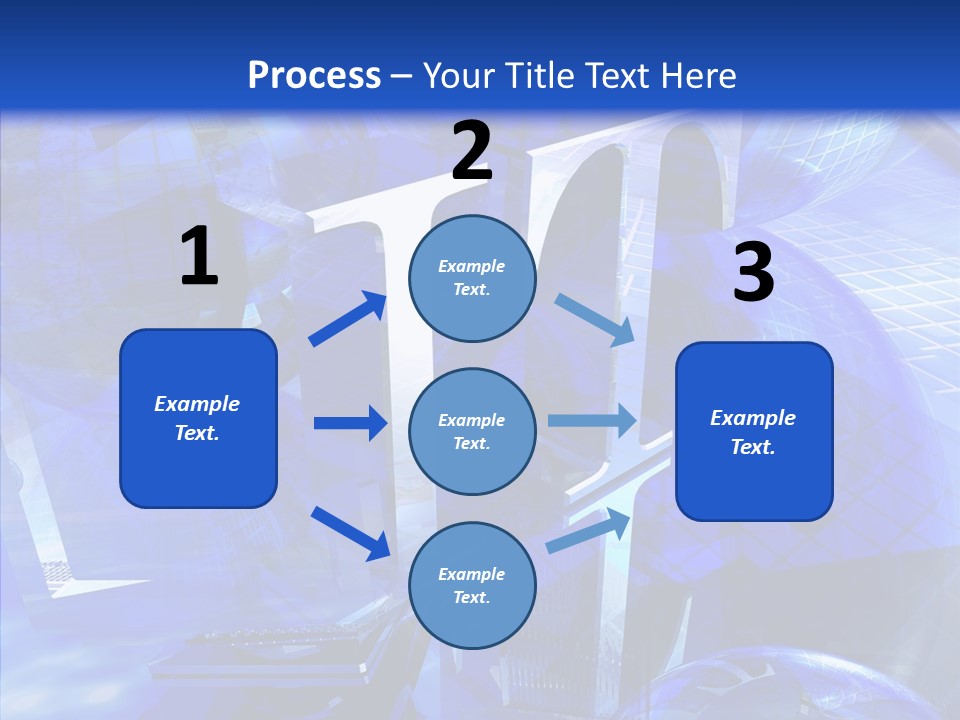 Process – Your Title Text Here

1

Example Text.

2

Example Text.

Example Text.

Example Text.

3

Example Text.